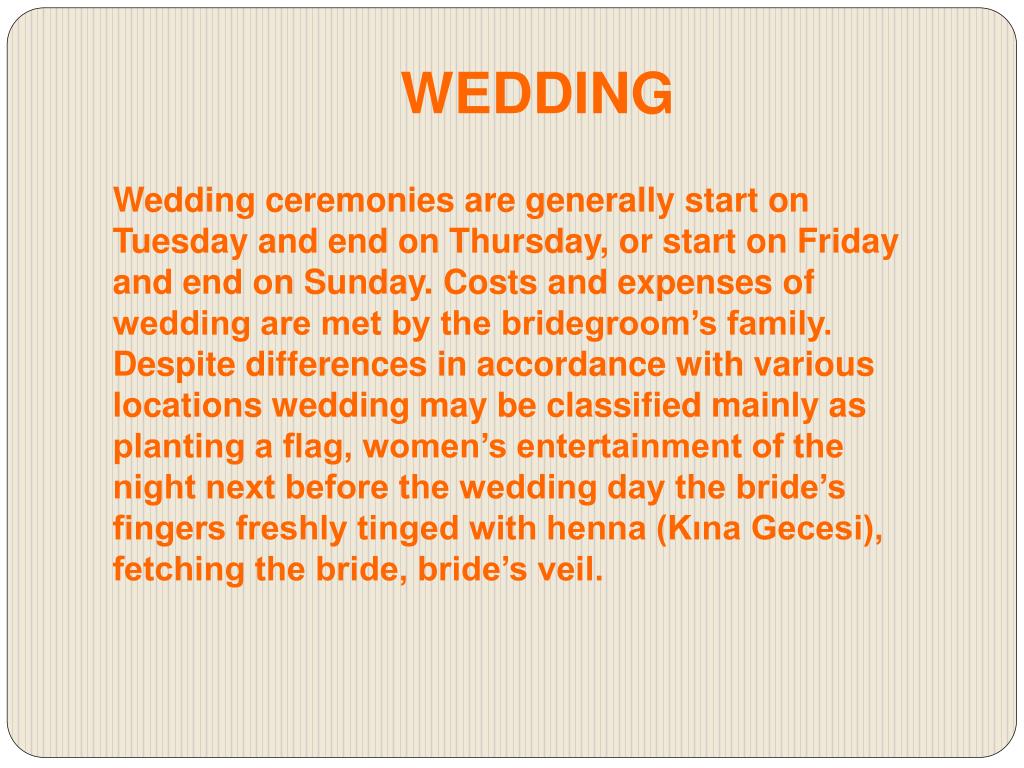 WEDDING

Wedding ceremonies are generally start on Tuesday and end on Thursday, or start on Friday and end on Sunday. Costs and expenses of wedding are met by the bridegroom’s family. Despite differences in accordance with various locations wedding may be classified mainly as planting a flag, women’s entertainment of the night next before the wedding day the bride’s fingers freshly tinged with henna (Kına Gecesi), fetching the bride, bride’s veil.